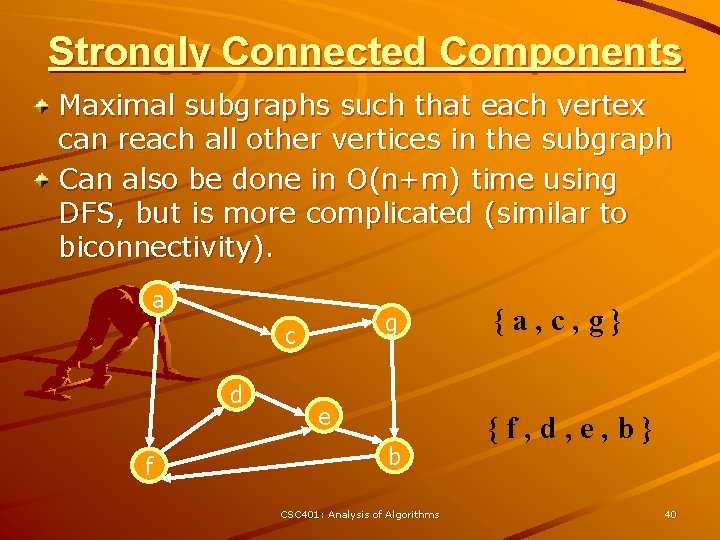 Strongly Connected Components

Maximal subgraphs such that each vertex can reach all other vertices in the subgraph

Can also be done in O(n+m) time using DFS, but is more complicated (similar to biconnectivity).

a

c

g

d

e

f

b

{ a , c , g }

{ f , d , e , b }

CSC401: Analysis of Algorithms

40